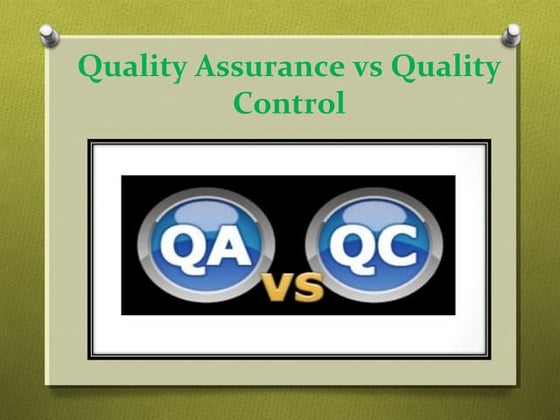 Quality Assurance vs Quality Control

QA VS QC